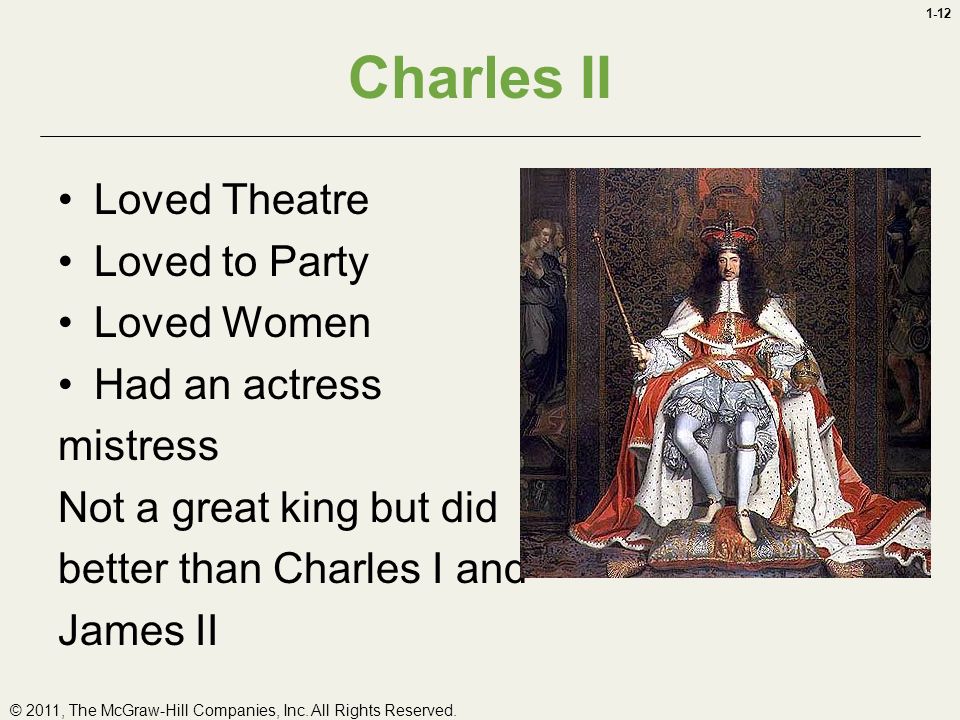 1-12

Charles II

• Loved Theatre
• Loved to Party
• Loved Women
• Had an actress mistress

Not a great king but did better than Charles I and James II

© 2011, The McGraw-Hill Companies, Inc. All Rights Reserved.